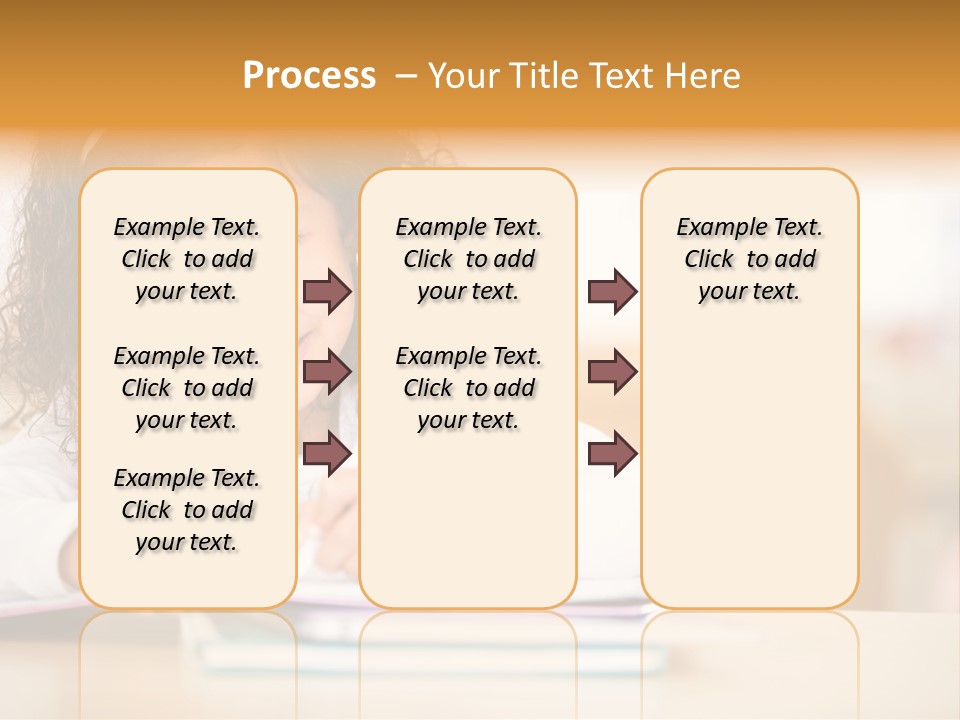 Process – Your Title Text Here

Example Text. Click to add your text.

Example Text. Click to add your text.

Example Text. Click to add your text.

Example Text. Click to add your text.

Example Text. Click to add your text.

Example Text. Click to add your text.